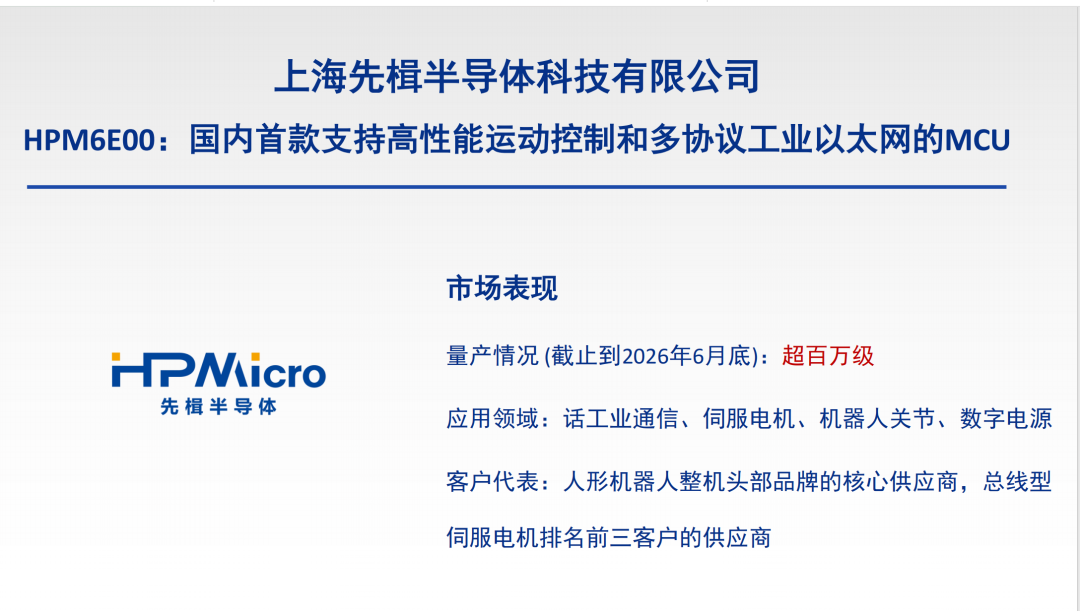 上海先楫半导体科技有限公司

HPM6E00：国内首款支持高性能运动控制和多协议工业以太网的MCU

HPMicro
先楫半导体

市场表现

量产情况 (截止到2026年6月底)：超百万级

应用领域：话工业通信、伺服电机、机器人关节、数字电源

客户代表：人形机器人整机头部品牌的核心供应商，总线型伺服电机排名前三客户的供应商